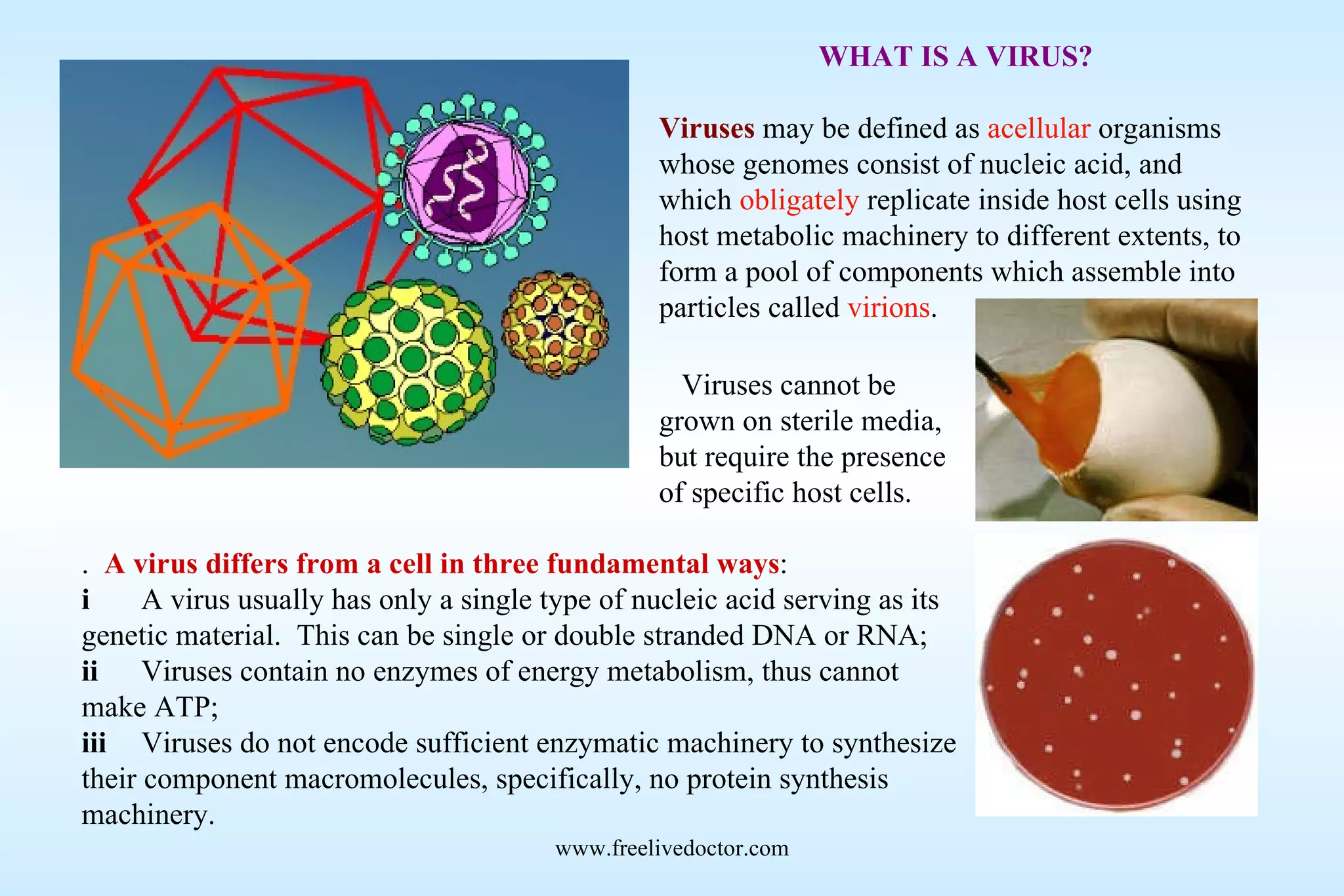 WHAT IS A VIRUS?

Viruses may be defined as acellular organisms whose genomes consist of nucleic acid, and which obligately replicate inside host cells using host metabolic machinery to different extents, to form a pool of components which assemble into particles called virions.

Viruses cannot be grown on sterile media, but require the presence of specific host cells.

. A virus differs from a cell in three fundamental ways:
i A virus usually has only a single type of nucleic acid serving as its genetic material. This can be single or double stranded DNA or RNA;
ii Viruses contain no enzymes of energy metabolism, thus cannot make ATP;
iii Viruses do not encode sufficient enzymatic machinery to synthesize their component macromolecules, specifically, no protein synthesis machinery.

www.freelivedoctor.com